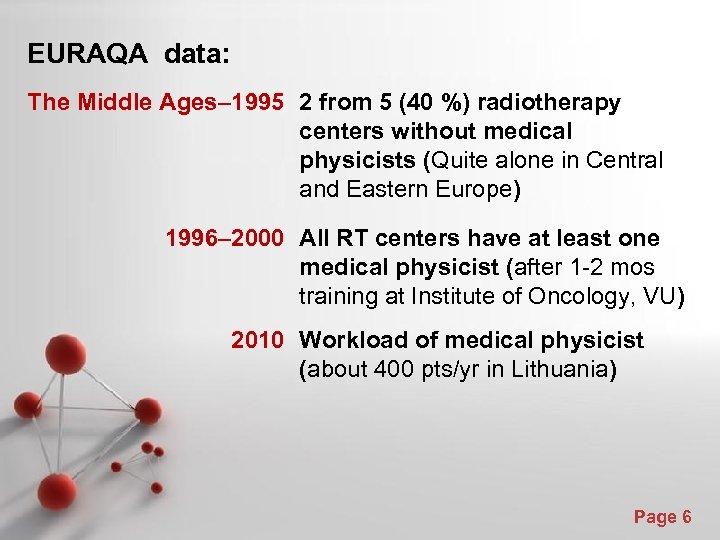 EURAQA data:

The Middle Ages–1995 2 from 5 (40 %) radiotherapy centers without medical physicists (Quite alone in Central and Eastern Europe)

1996–2000 All RT centers have at least one medical physicist (after 1-2 mos training at Institute of Oncology, VU)

2010 Workload of medical physicist (about 400 pts/yr in Lithuania)

Page 6